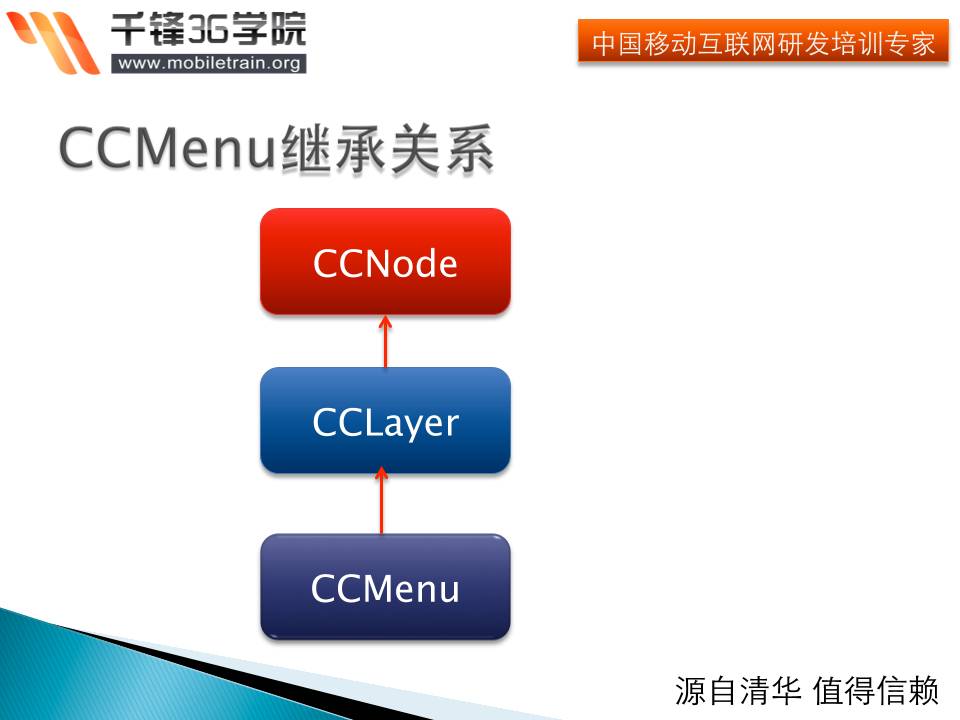 千锋3G学院
www.mobiletrain.org

中国移动互联网研发培训专家

CCMenu继承关系

CCNode

CCLayer

CCMenu

源自清华 值得信赖